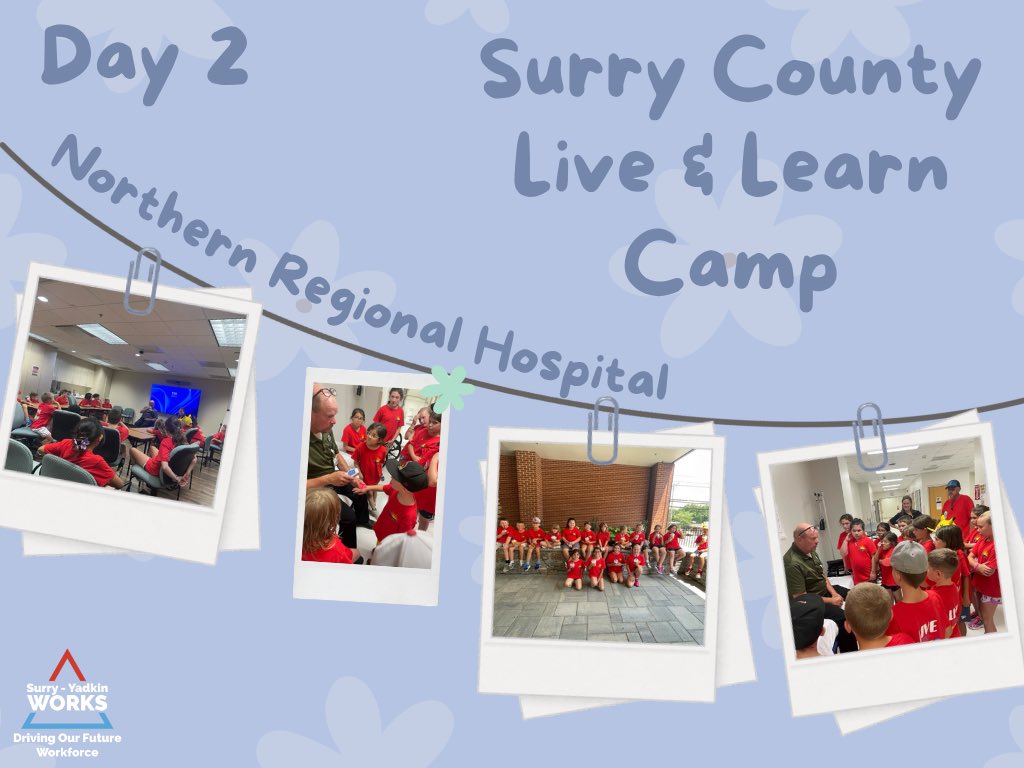 Day 2

Surry County Live & Learn Camp

Northern Regional Hospital

Surry - Yadkin
WORKS
Driving Our Future Workforce